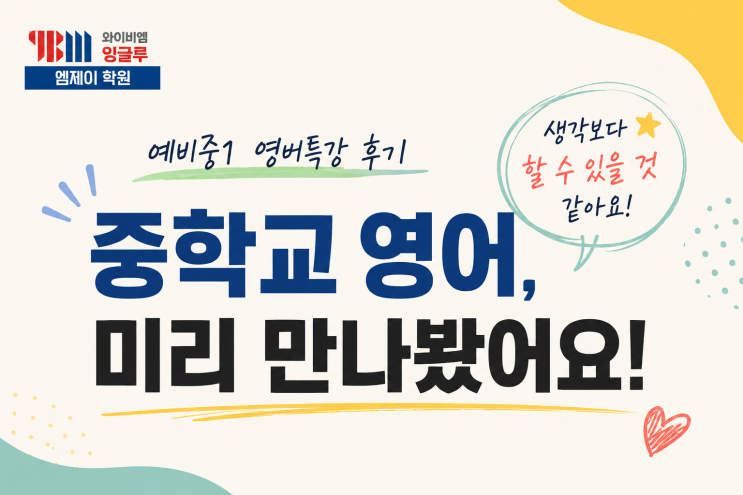 YBM 와이비엠
잉글루
엠제이 학원

예비중1 영버특강 후기

생각보다
할 수 있을 것
같아요!

중학교 영어,
미리 만나봤어요!